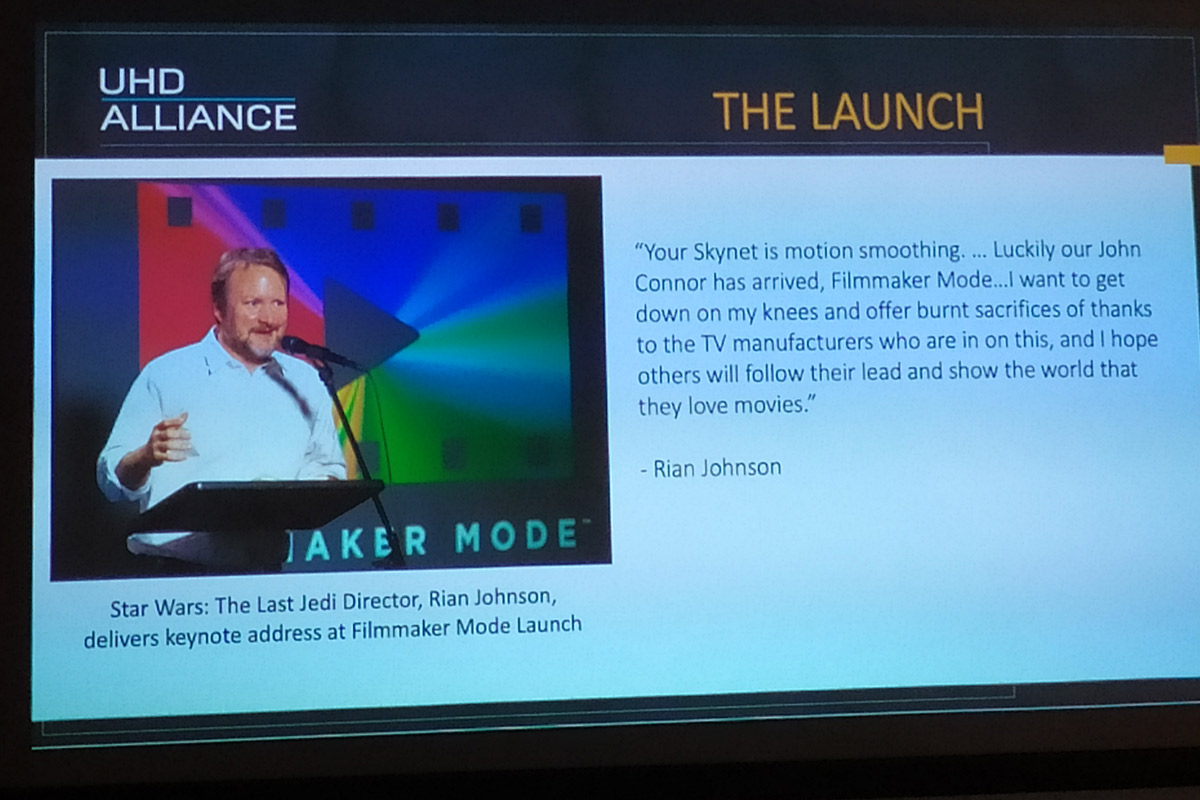 UHD ALLIANCE

THE LAUNCH

AKER MODE™

Star Wars: The Last Jedi Director, Rian Johnson, delivers keynote address at Filmmaker Mode Launch

"Your Skynet is motion smoothing. ... Luckily our John Connor has arrived, Filmmaker Mode...I want to get down on my knees and offer burnt sacrifices of thanks to the TV manufacturers who are in on this, and I hope others will follow their lead and show the world that they love movies."

- Rian Johnson